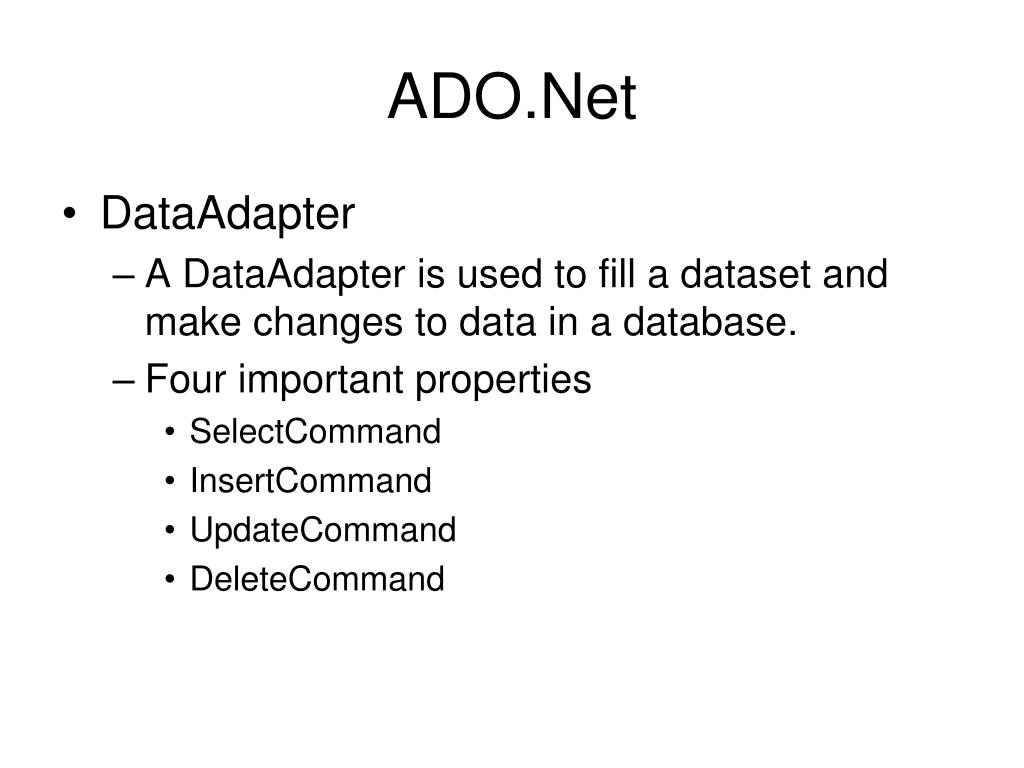 ADO.Net

• DataAdapter
– A DataAdapter is used to fill a dataset and make changes to data in a database.
– Four important properties
• SelectCommand
• InsertCommand
• UpdateCommand
• DeleteCommand